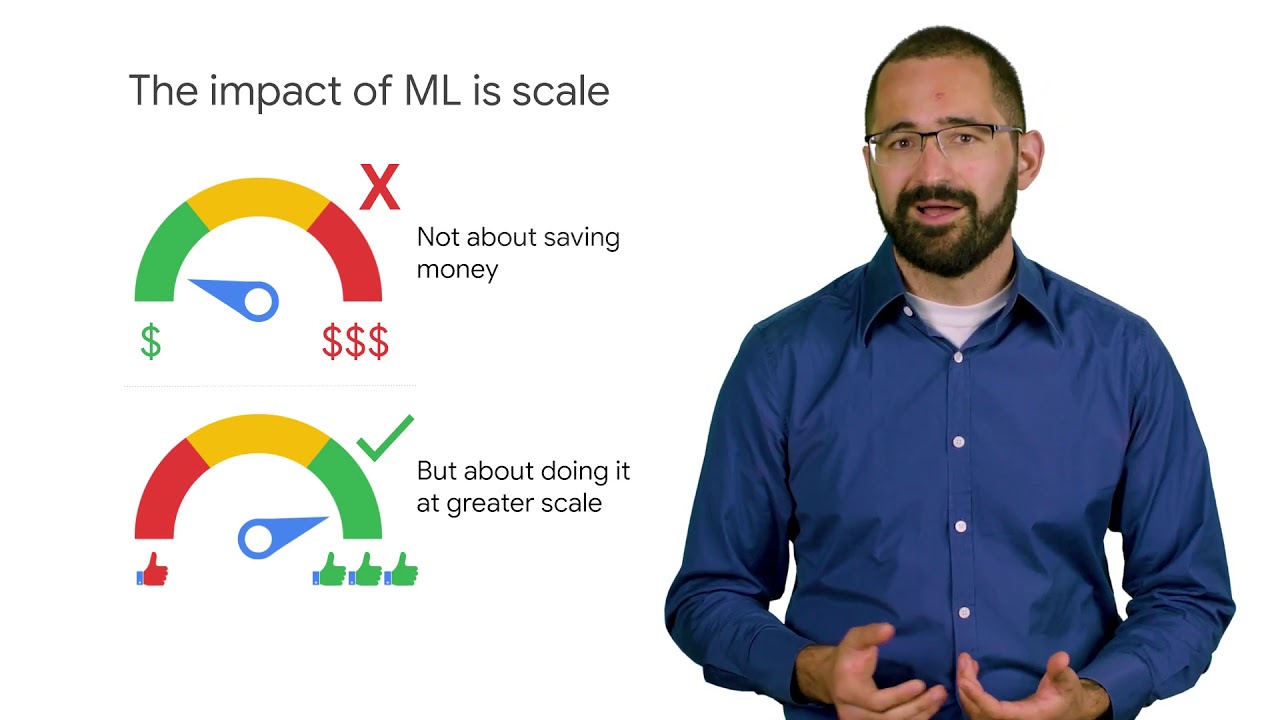 The impact of ML is scale

X

Not about saving money

$

$$$

But about doing it at greater scale